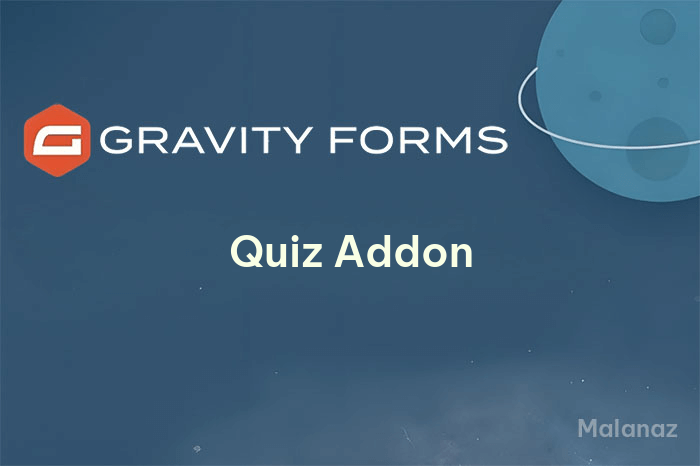 GRAVITY FORMS

Quiz Addon

Malanaz